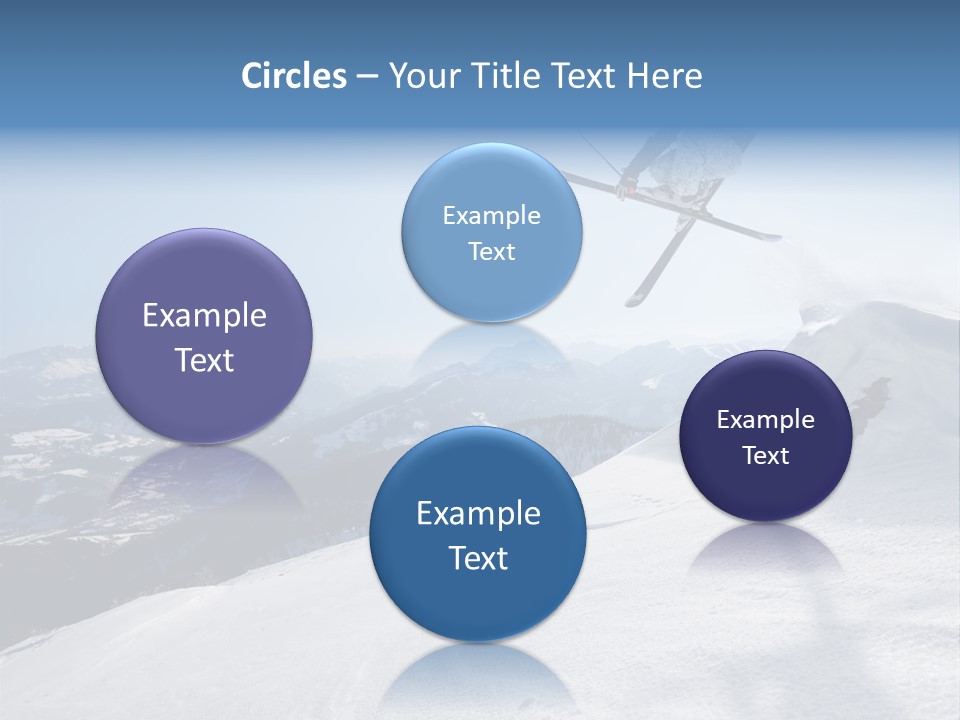 Circles – Your Title Text Here

Example Text

Example Text

Example Text

Example Text